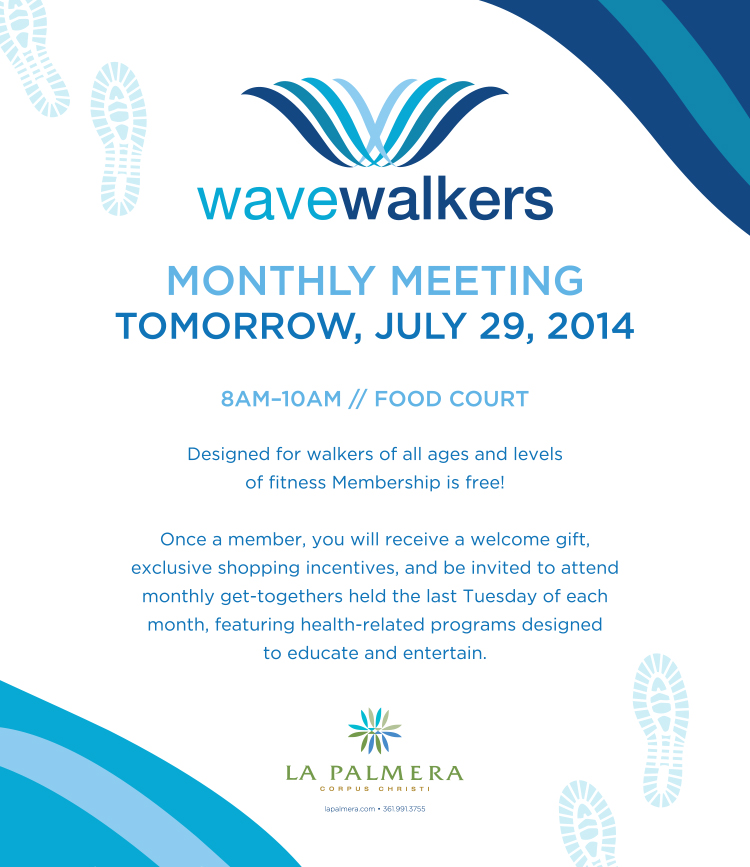 wavewalkers

MONTHLY MEETING
TOMORROW, JULY 29, 2014

8AM–10AM // FOOD COURT

Designed for walkers of all ages and levels of fitness Membership is free!

Once a member, you will receive a welcome gift, exclusive shopping incentives, and be invited to attend monthly get-togethers held the last Tuesday of each month, featuring health-related programs designed to educate and entertain.

LA PALMERA
CORPUS CHRISTI

lapalmera.com • 361.991.3755